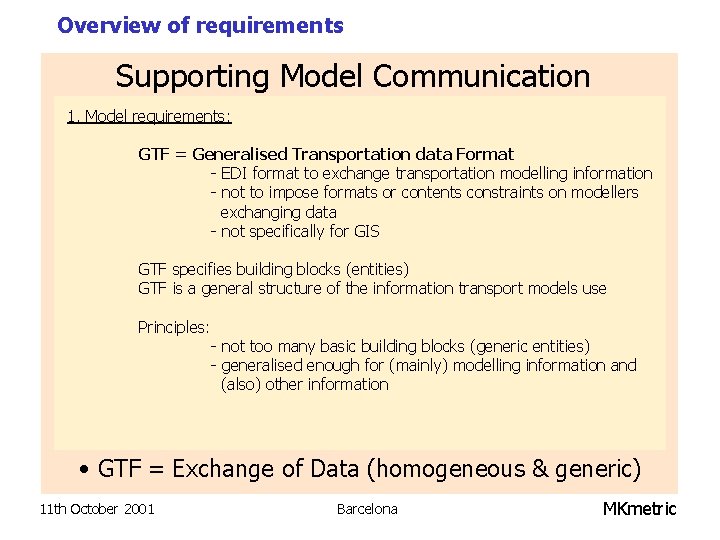 Overview of requirements

Supporting Model Communication

1. Model requirements:

GTF = Generalised Transportation data Format
- EDI format to exchange transportation modelling information
- not to impose formats or contents constraints on modellers exchanging data
- not specifically for GIS

GTF specifies building blocks (entities)
GTF is a general structure of the information transport models use

Principles:
- not too many basic building blocks (generic entities)
- generalised enough for (mainly) modelling information and (also) other information

• GTF = Exchange of Data (homogeneous & generic)

11th October 2001

Barcelona

MKmetric